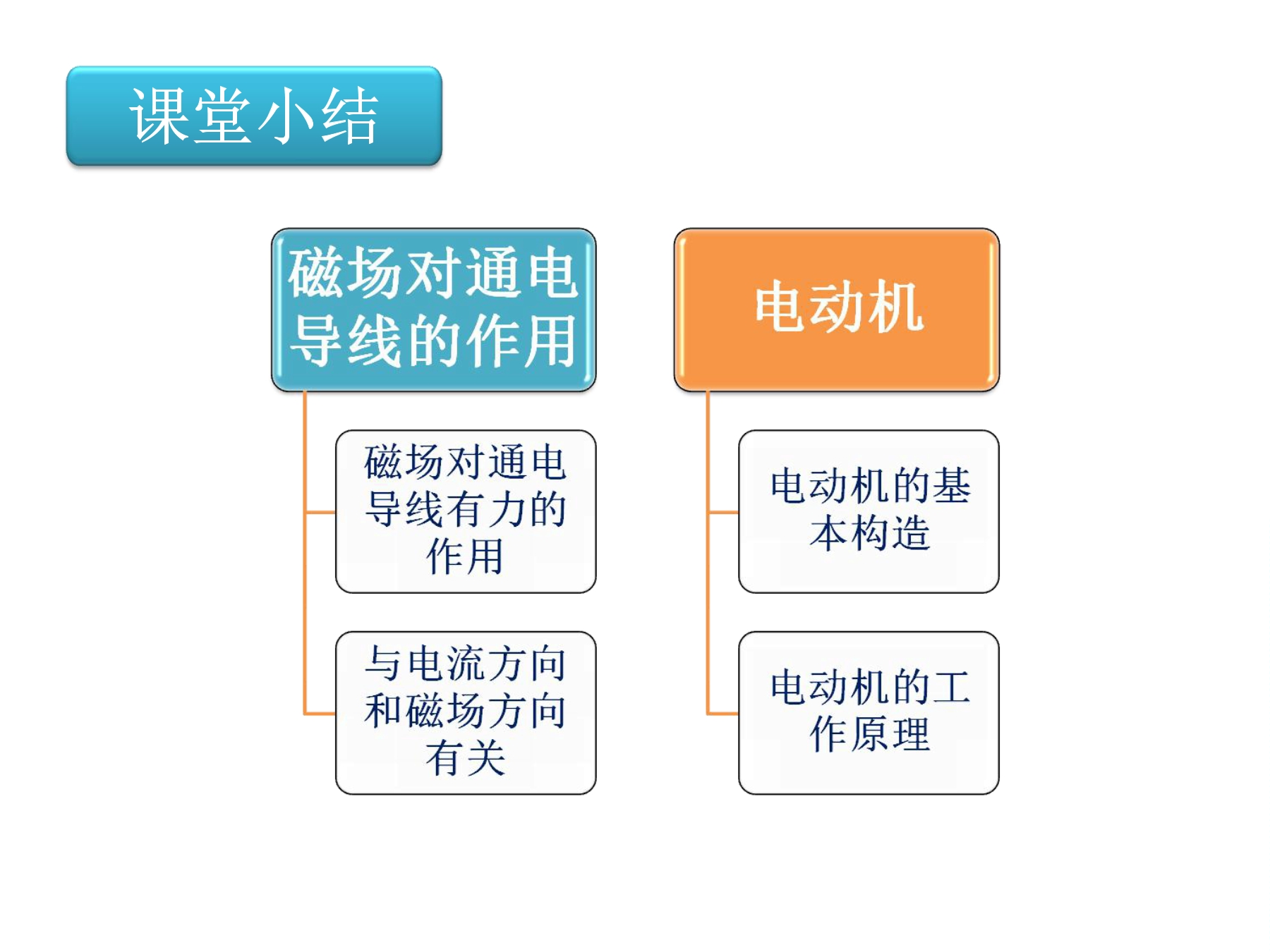 课堂小结

磁场对通电导线的作用

磁场对通电导线有力的作用

与电流方向和磁场方向有关

电动机

电动机的基本构造

电动机的工作原理